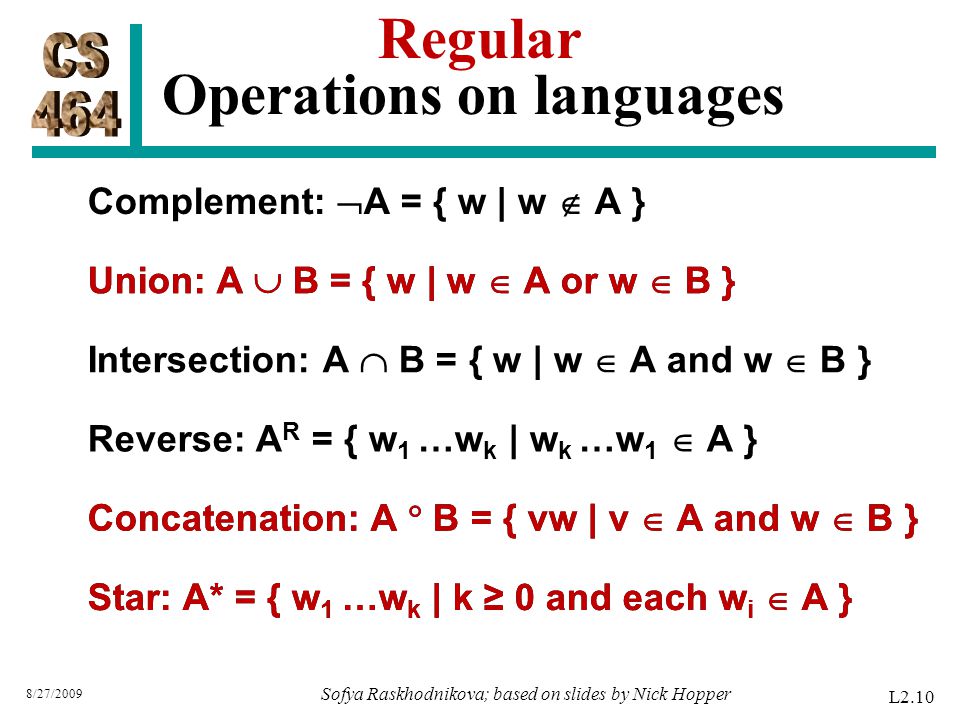 CS 464

Regular
Operations on languages

Complement: $\neg A = \{ w \mid w \notin A \}$

Union: $A \cup B = \{ w \mid w \in A \text{ or } w \in B \}$

Intersection: $A \cap B = \{ w \mid w \in A \text{ and } w \in B \}$

Reverse: $A^R = \{ w_1 \ldots w_k \mid w_k \ldots w_1 \in A \}$

Concatenation: $A \circ B = \{ vw \mid v \in A \text{ and } w \in B \}$

Star: $A^* = \{ w_1 \ldots w_k \mid k \geq 0 \text{ and each } w_i \in A \}$

8/27/2009

Sofya Raskhodnikova; based on slides by Nick Hopper

L2.10